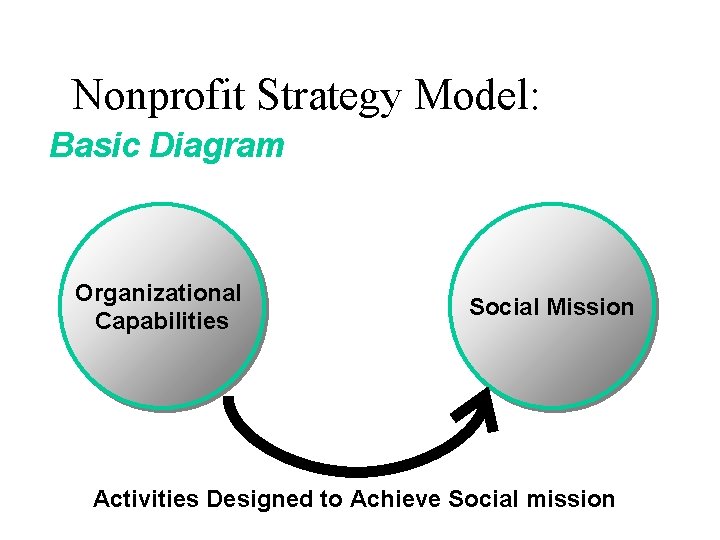 Nonprofit Strategy Model:
Basic Diagram

Organizational Capabilities

Social Mission

Activities Designed to Achieve Social mission